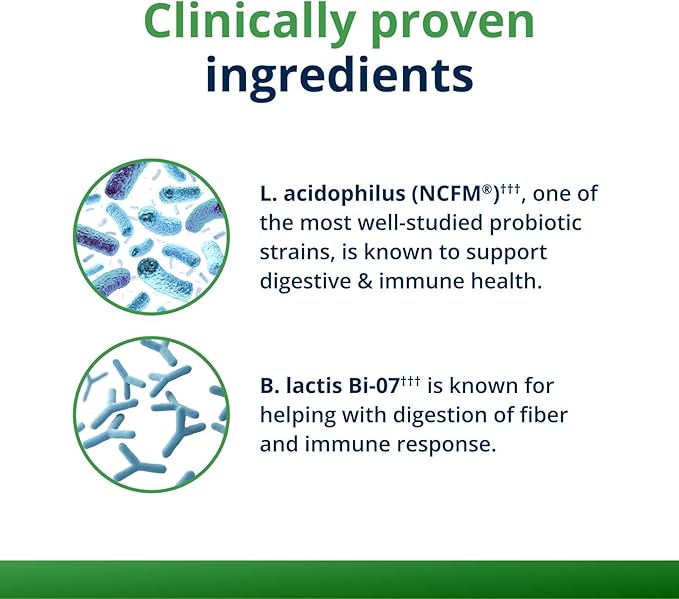 Clinically proven ingredients

L. acidophilus (NCFM®)†††, one of the most well-studied probiotic strains, is known to support digestive & immune health.

B. lactis Bi-07††† is known for helping with digestion of fiber and immune response.